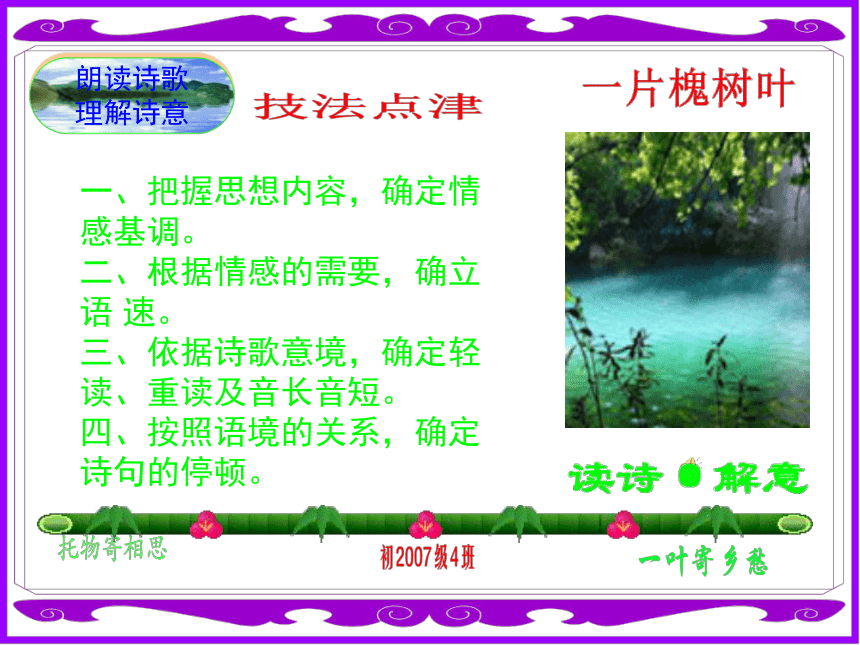 朗读诗歌
理解诗意

技法点津

一片槐树叶

一、把握思想内容，确定情感基调。
二、根据情感的需要，确立语 速。
三、依据诗歌意境，确定轻读、重读及音长音短。
四、按照语境的关系，确定诗句的停顿。

读诗 解意

托物寄相思

初2007级4班

一叶寄乡愁